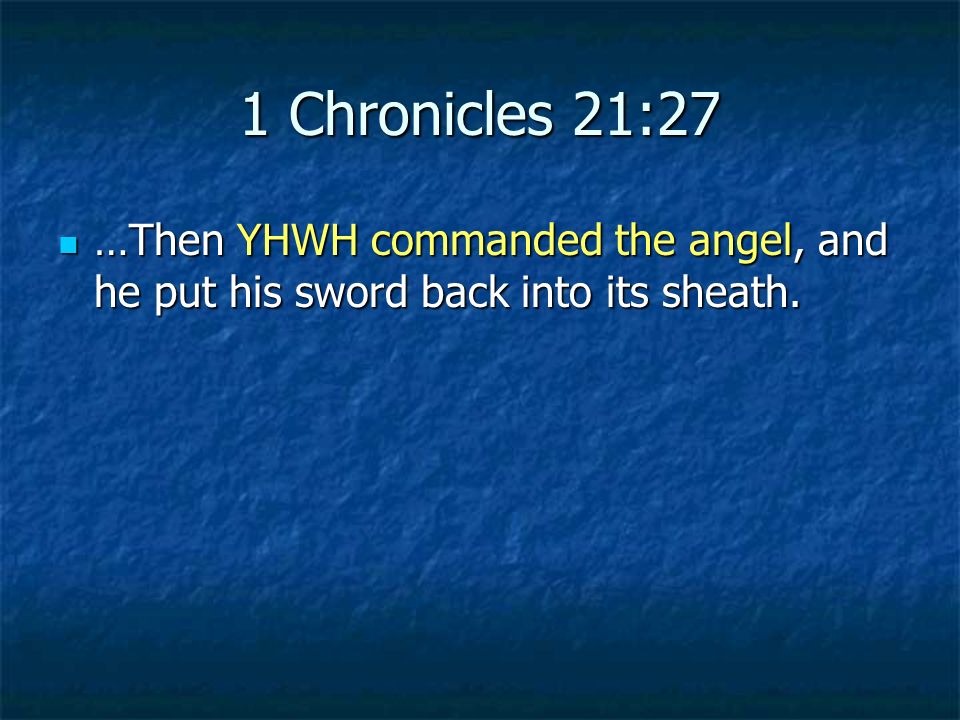 1 Chronicles 21:27

…Then YHWH commanded the angel, and he put his sword back into its sheath.